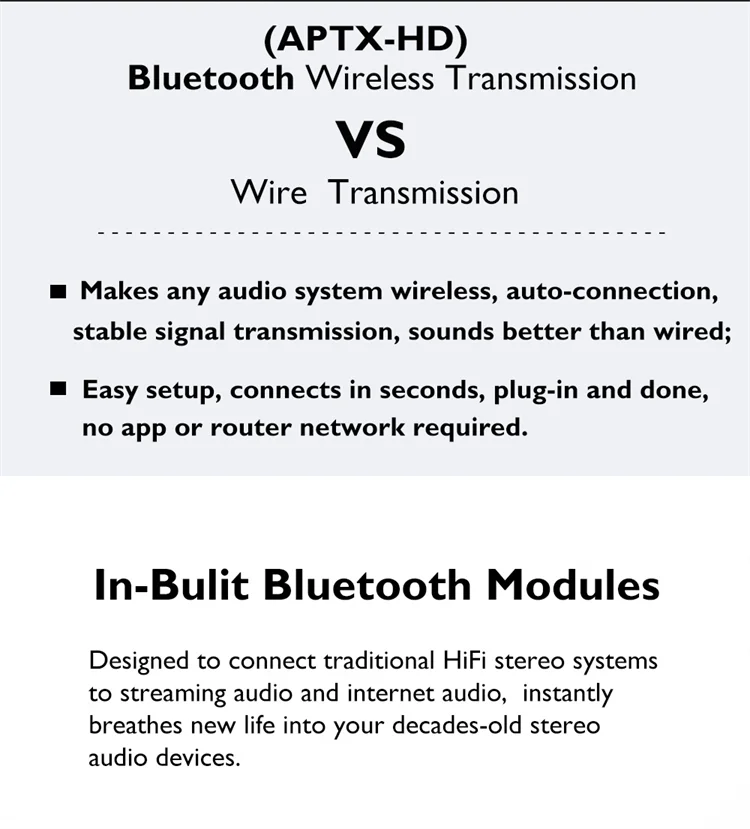 (APTX-HD)
Bluetooth Wireless Transmission
VS
Wire Transmission

■ Makes any audio system wireless, auto-connection, stable signal transmission, sounds better than wired;

■ Easy setup, connects in seconds, plug-in and done, no app or router network required.

In-Bulit Bluetooth Modules

Designed to connect traditional HiFi stereo systems to streaming audio and internet audio, instantly breathes new life into your decades-old stereo audio devices.